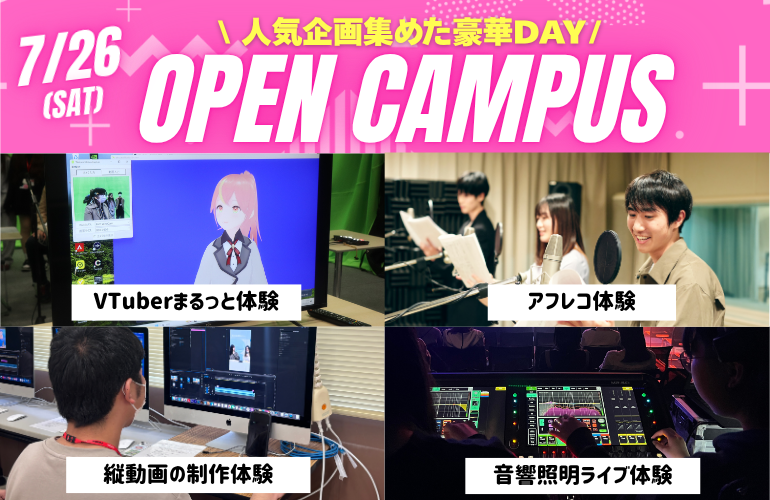 7/26 (SAT)

\ 人気企画集めた豪華DAY /

OPEN CAMPUS

VTuberまるっと体験

アフレコ体験

縦動画の制作体験

音響照明ライブ体験